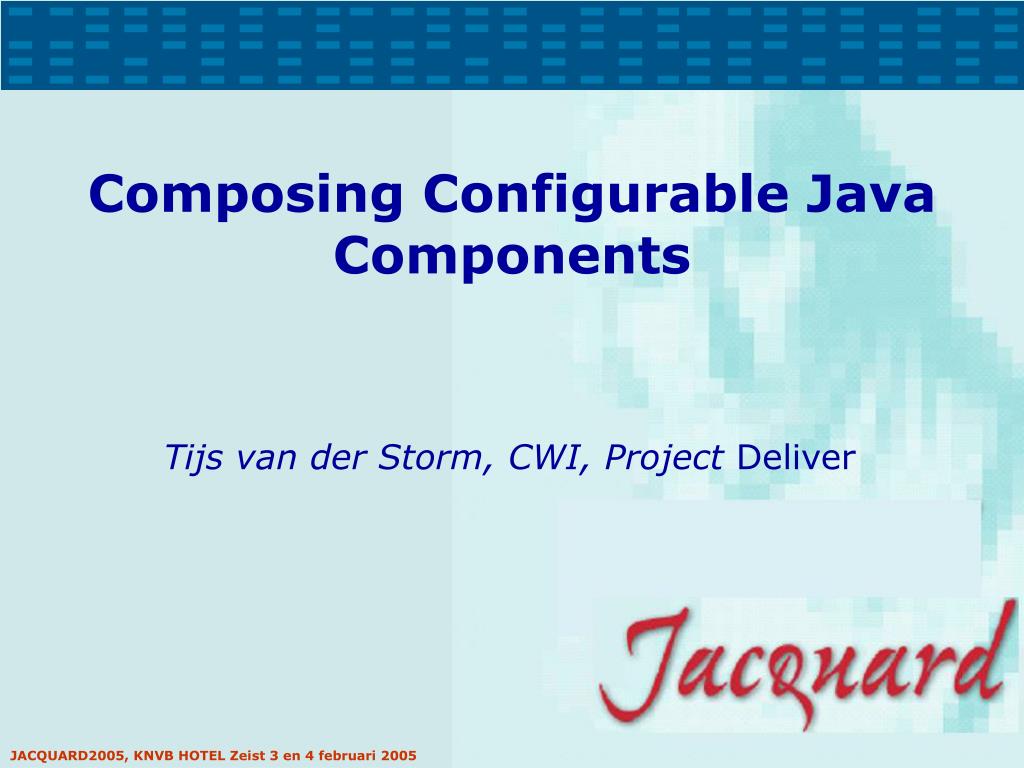 Composing Configurable Java Components

Tijs van der Storm, CWI, Project Deliver

Jacquard

JACQUARD2005, KNVB HOTEL Zeist 3 en 4 februari 2005